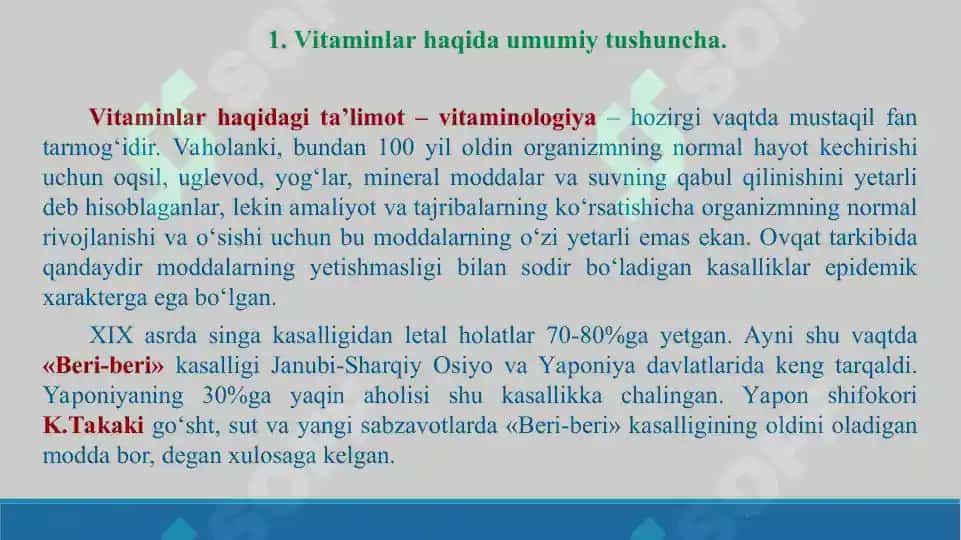 1. Vitaminlar haqida umumiy tushuncha.

Vitaminlar haqidagi ta’limot – vitaminologiya – hozirgi vaqtda mustaqil fan tarmog‘idir. Vaholanki, bundan 100 yil oldin organizmning normal hayot kechirishi uchun oqsil, uglevod, yog‘lar, mineral moddalar va suvning qabul qilinishini yetarli deb hisoblaganlar, lekin amaliyot va tajribalarning ko‘rsatishicha organizmning normal rivojlanishi va o‘sishi uchun bu moddalarning o‘zi yetarli emas ekan. Ovqat tarkibida qandaydir moddalarning yetishmasligi bilan sodir bo‘ladigan kasalliklar epidemik xarakterga ega bo‘lgan.

XIX asrda singa kasalligidan letal holatlar 70-80%ga yetgan. Ayni shu vaqtda «Beri-beri» kasalligi Janubi-Sharqiy Osiyo va Yaponiya davlatlarida keng tarqaldi. Yaponiyaning 30%ga yaqin aholisi shu kasallikka chalingan. Yapon shifokori K.Takaki go‘sht, sut va yangi sabzavotlarda «Beri-beri» kasalligining oldini oladigan modda bor, degan xulosaga kelgan.